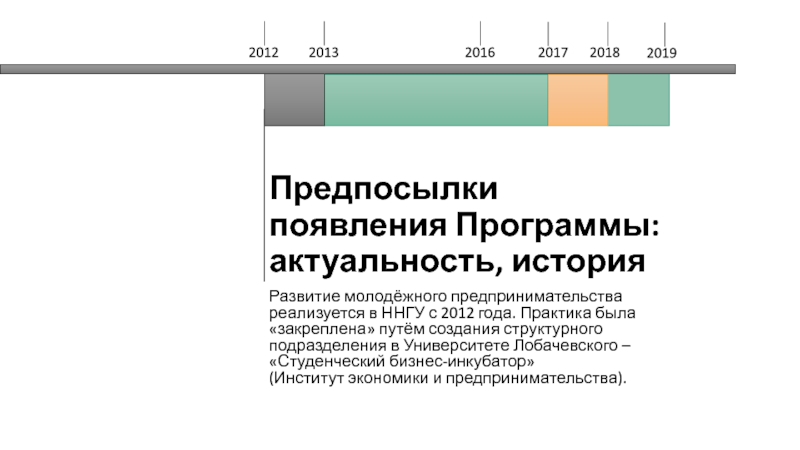 2012 2013 2016 2017 2018 2019

Предпосылки появления Программы: актуальность, история

Развитие молодёжного предпринимательства реализуется в ННГУ с 2012 года. Практика была «закреплена» путём создания структурного подразделения в Университете Лобачевского – «Студенческий бизнес-инкубатор» (Институт экономики и предпринимательства).